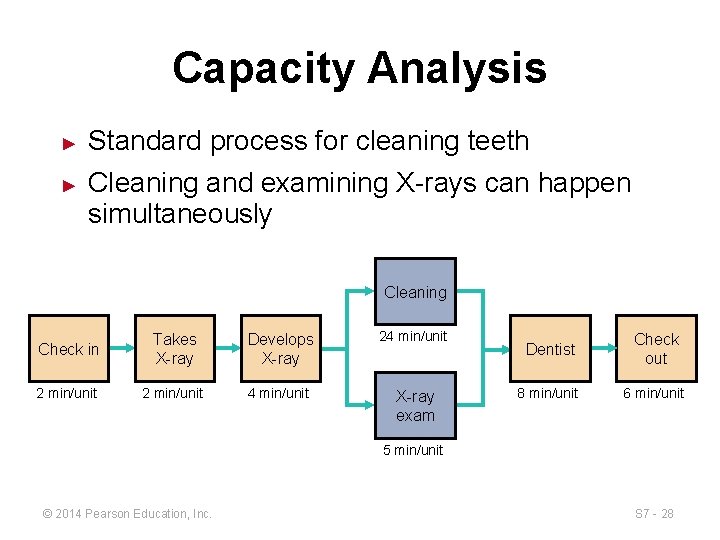 Capacity Analysis

► Standard process for cleaning teeth

► Cleaning and examining X-rays can happen simultaneously

Check in
2 min/unit

Takes X-ray
2 min/unit

Develops X-ray
4 min/unit

Cleaning
24 min/unit

X-ray exam
5 min/unit

Dentist
8 min/unit

Check out
6 min/unit

© 2014 Pearson Education, Inc.

S7 - 28